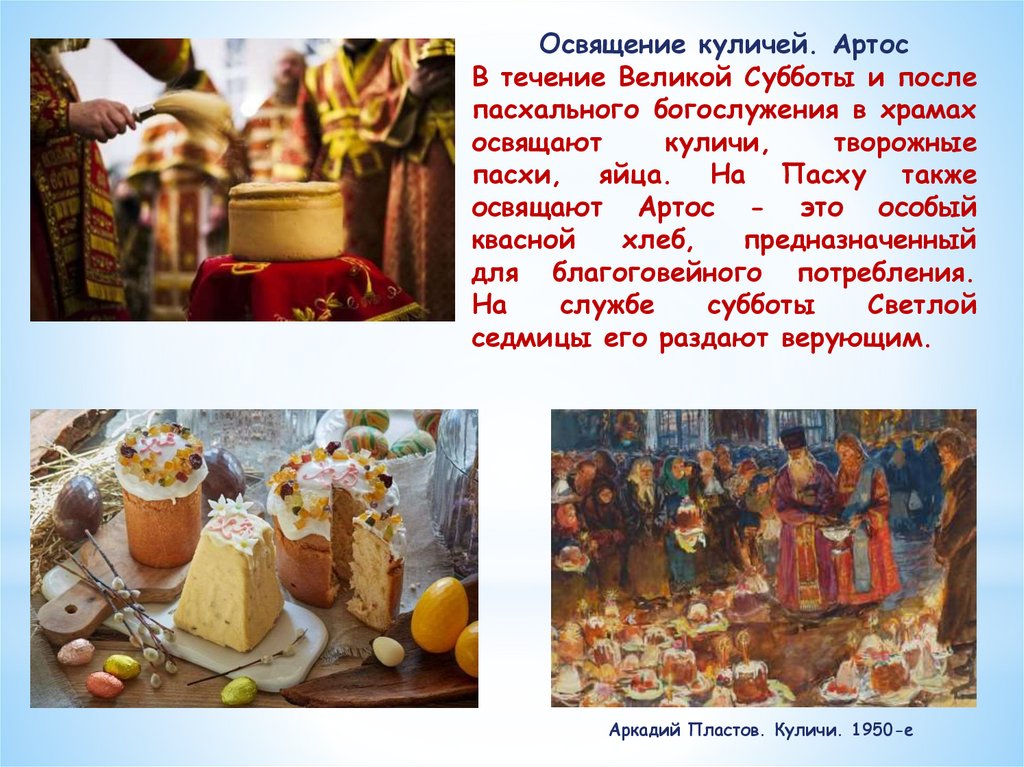 Освящение куличей. Артос
В течение Великой Субботы и после пасхального богослужения в храмах освящают куличи, творожные пасхи, яйца. На Пасху также освящают Артос - это особый квасной хлеб, предназначенный для благоговейного потребления. На службе субботы Светлой седмицы его раздают верующим.

Аркадий Пластов. Куличи. 1950-е